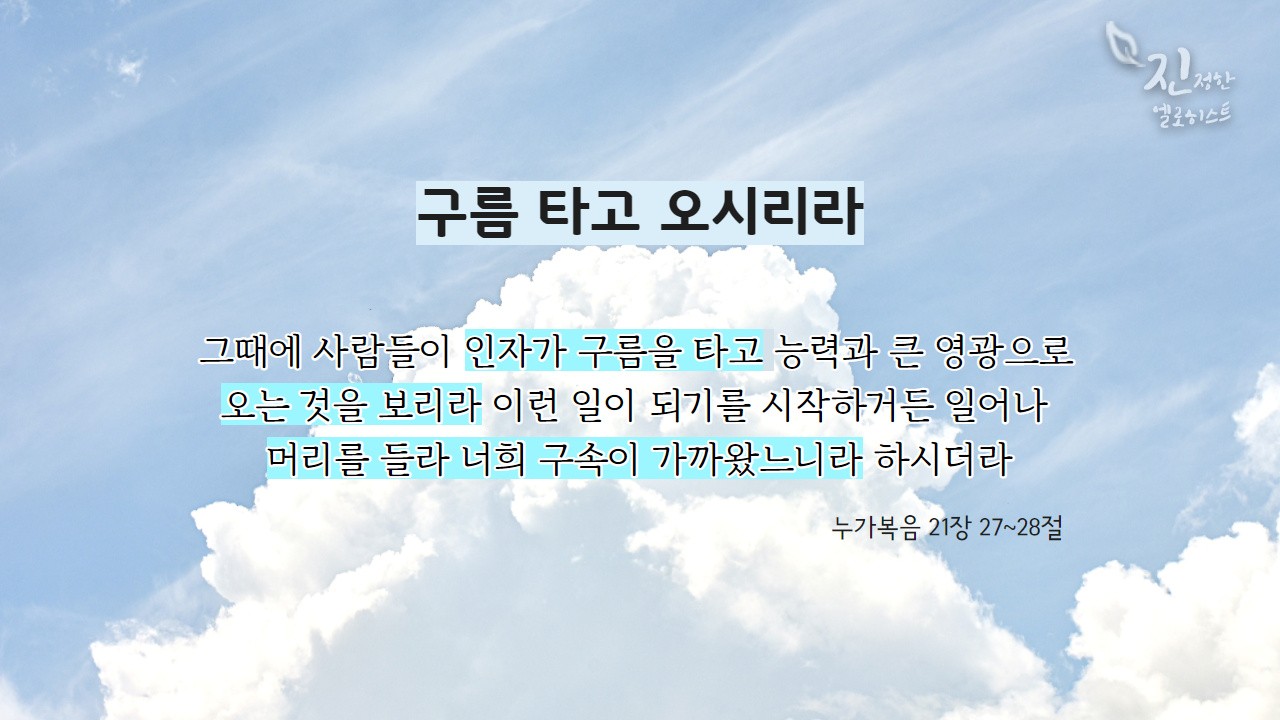 진정한 엘로히스트

구름 타고 오시리라

그때에 사람들이 인자가 구름을 타고 능력과 큰 영광으로 오는 것을 보리라 이런 일이 되기를 시작하거든 일어나 머리를 들라 너희 구속이 가까왔느니라 하시더라

누가복음 21장 27~28절